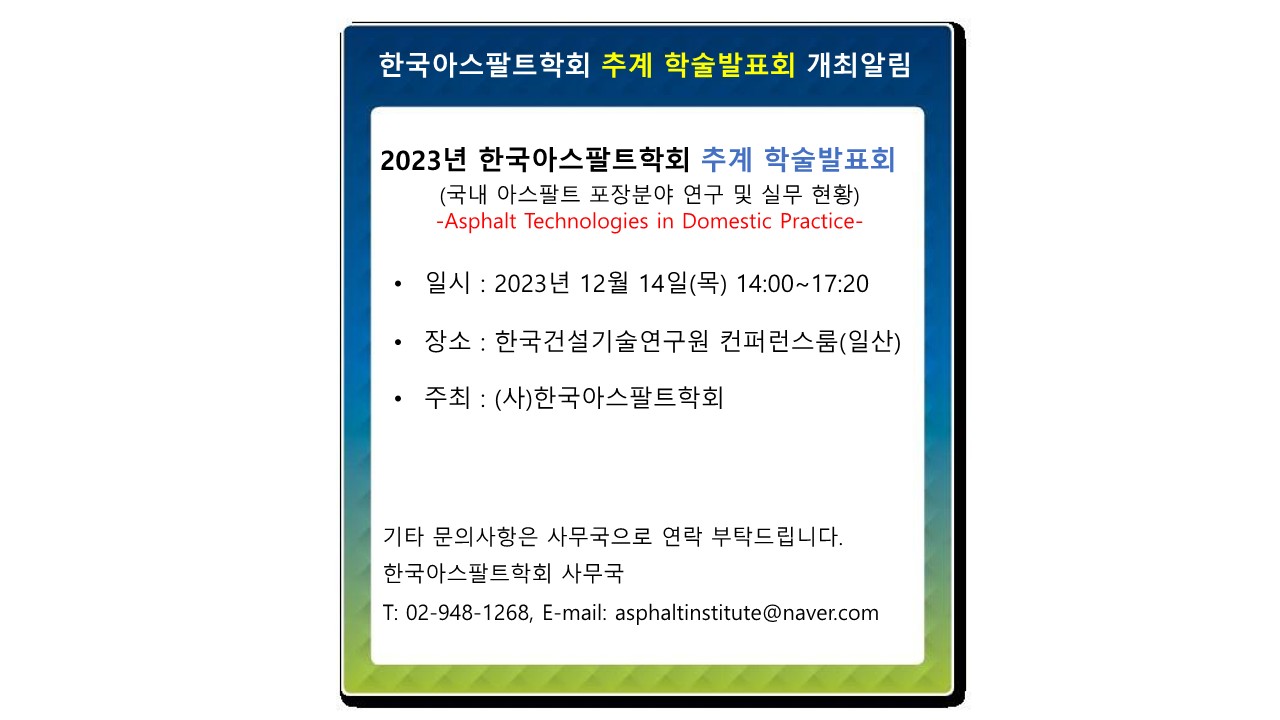 한국아스팔트학회 추계 학술발표회 개최알림

2023년 한국아스팔트학회 추계 학술발표회

(국내 아스팔트 포장분야 연구 및 실무 현황)

-Asphalt Technologies in Domestic Practice-

• 일시 : 2023년 12월 14일(목) 14:00~17:20

• 장소 : 한국건설기술연구원 컨퍼런스룸(일산)

• 주최 : (사)한국아스팔트학회

기타 문의사항은 사무국으로 연락 부탁드립니다.

한국아스팔트학회 사무국

T: 02-948-1268, E-mail: asphaltinstitute@naver.com